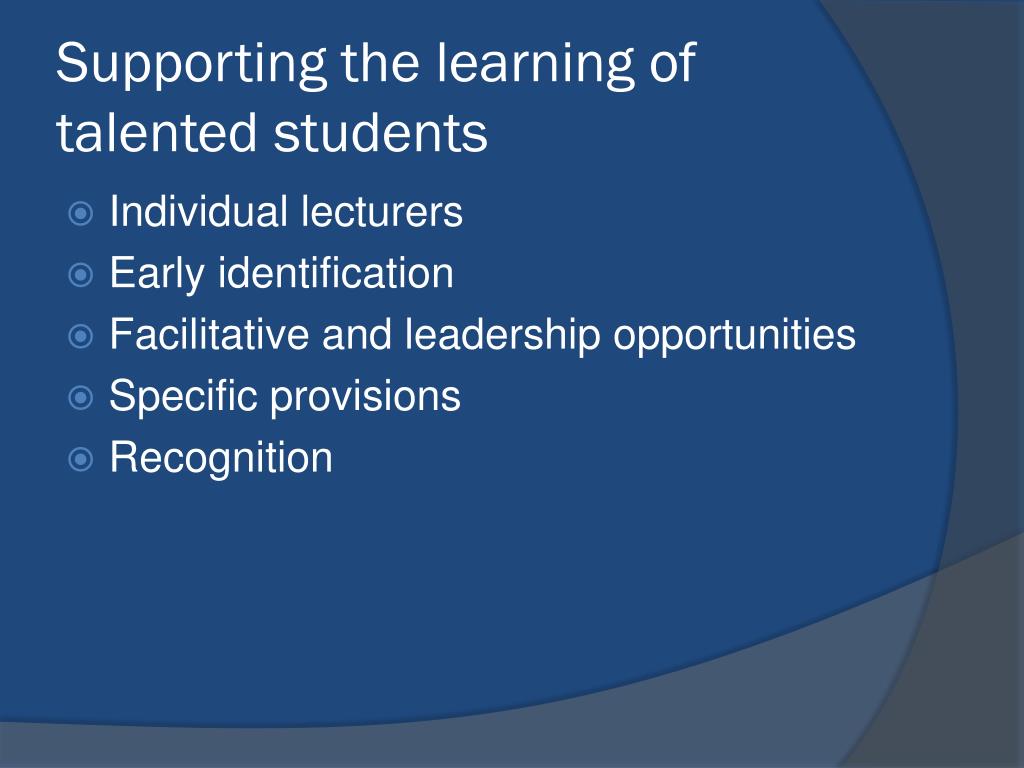 Supporting the learning of talented students

Individual lecturers
Early identification
Facilitative and leadership opportunities
Specific provisions
Recognition